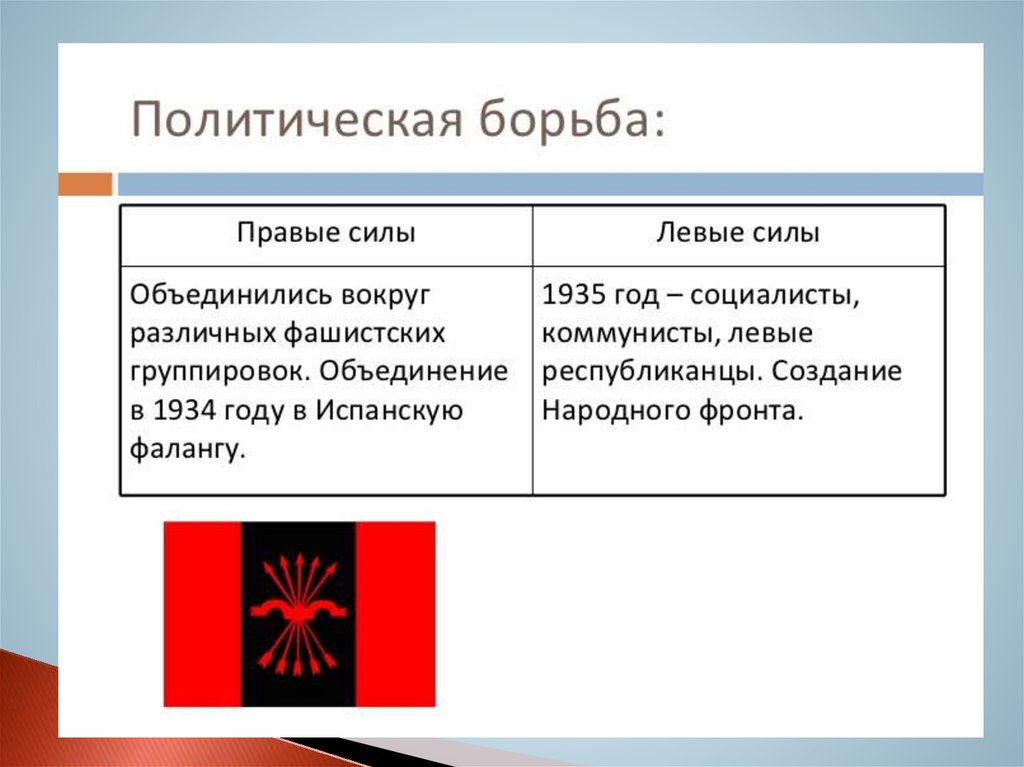 Политическая борьба:

| Правые силы | Левые силы |
|---|---|
| Объединились вокруг различных фашистских группировок. Объединение в 1934 году в Испанскую фалангу. | 1935 год – социалисты, коммунисты, левые республиканцы. Создание Народного фронта. |